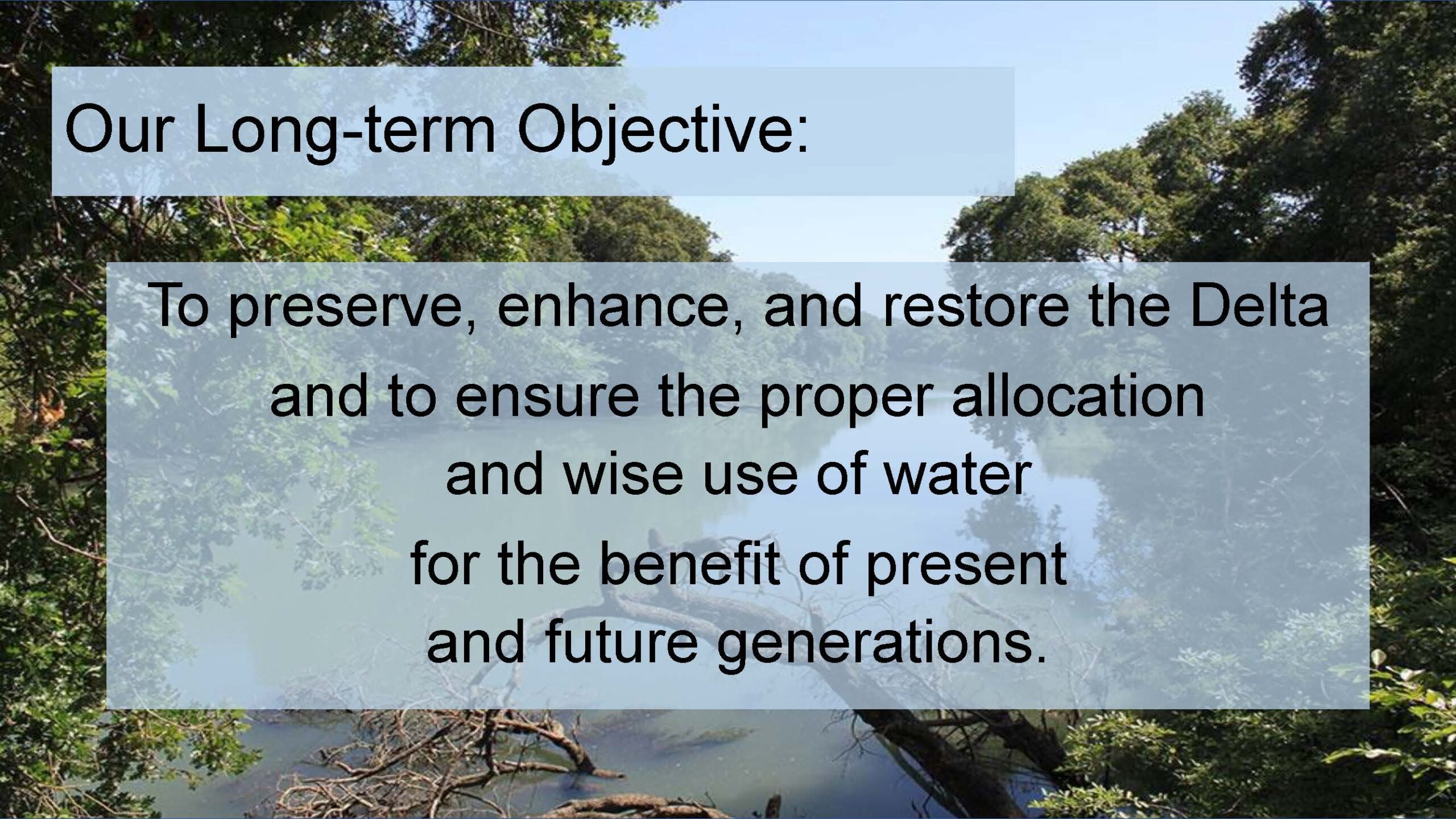 Our Long-term Objective:

To preserve, enhance, and restore the Delta and to ensure the proper allocation and wise use of water for the benefit of present and future generations.